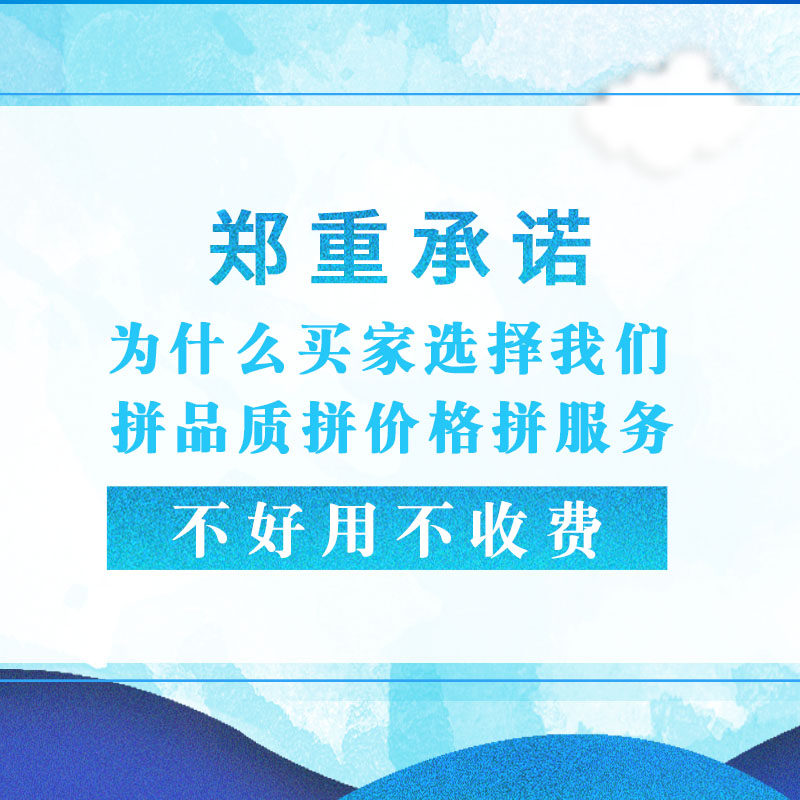 郑重承诺

为什么买家选择我们

拼品质拼价格拼服务

不好用不收费